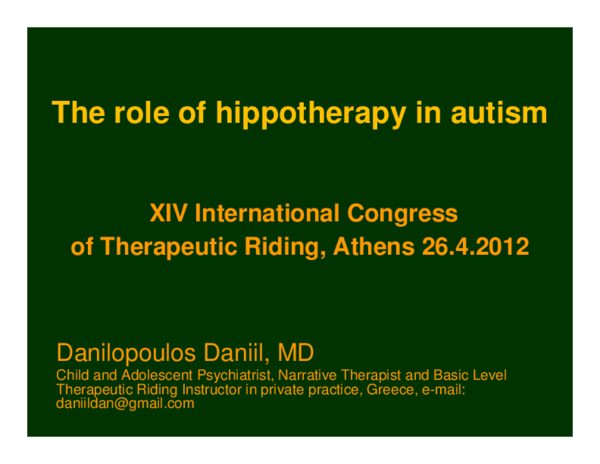 The role of hippotherapy in autism

XIV International Congress of Therapeutic Riding, Athens 26.4.2012

Danilopoulos Daniil, MD

Child and Adolescent Psychiatrist, Narrative Therapist and Basic Level Therapeutic Riding Instructor in private practice, Greece, e-mail: daniildan@gmail.com